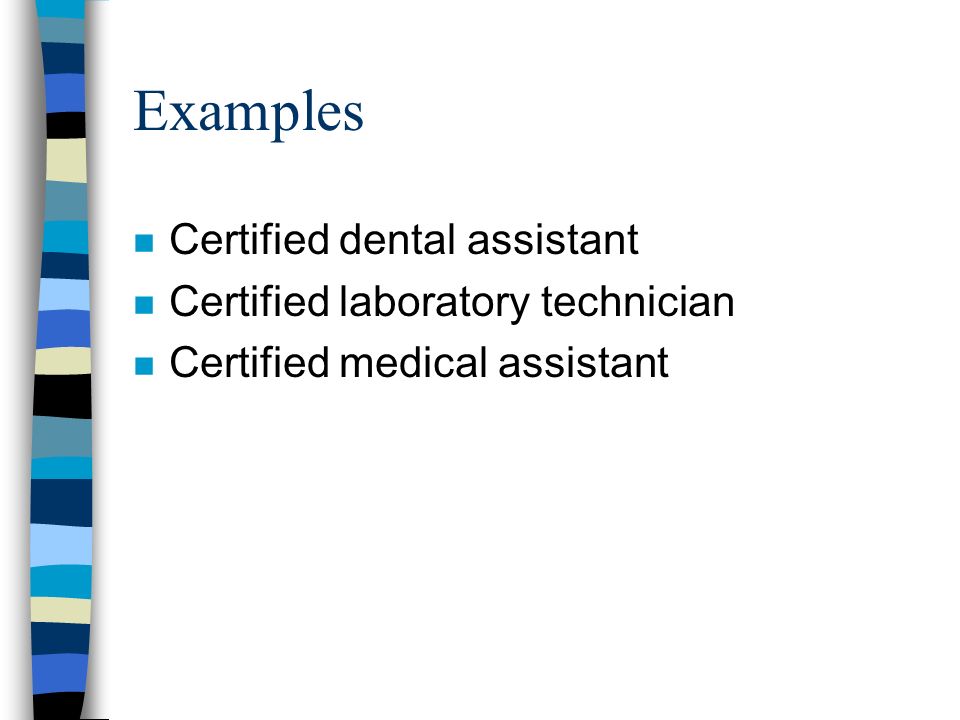 Examples

- Certified dental assistant
- Certified laboratory technician
- Certified medical assistant